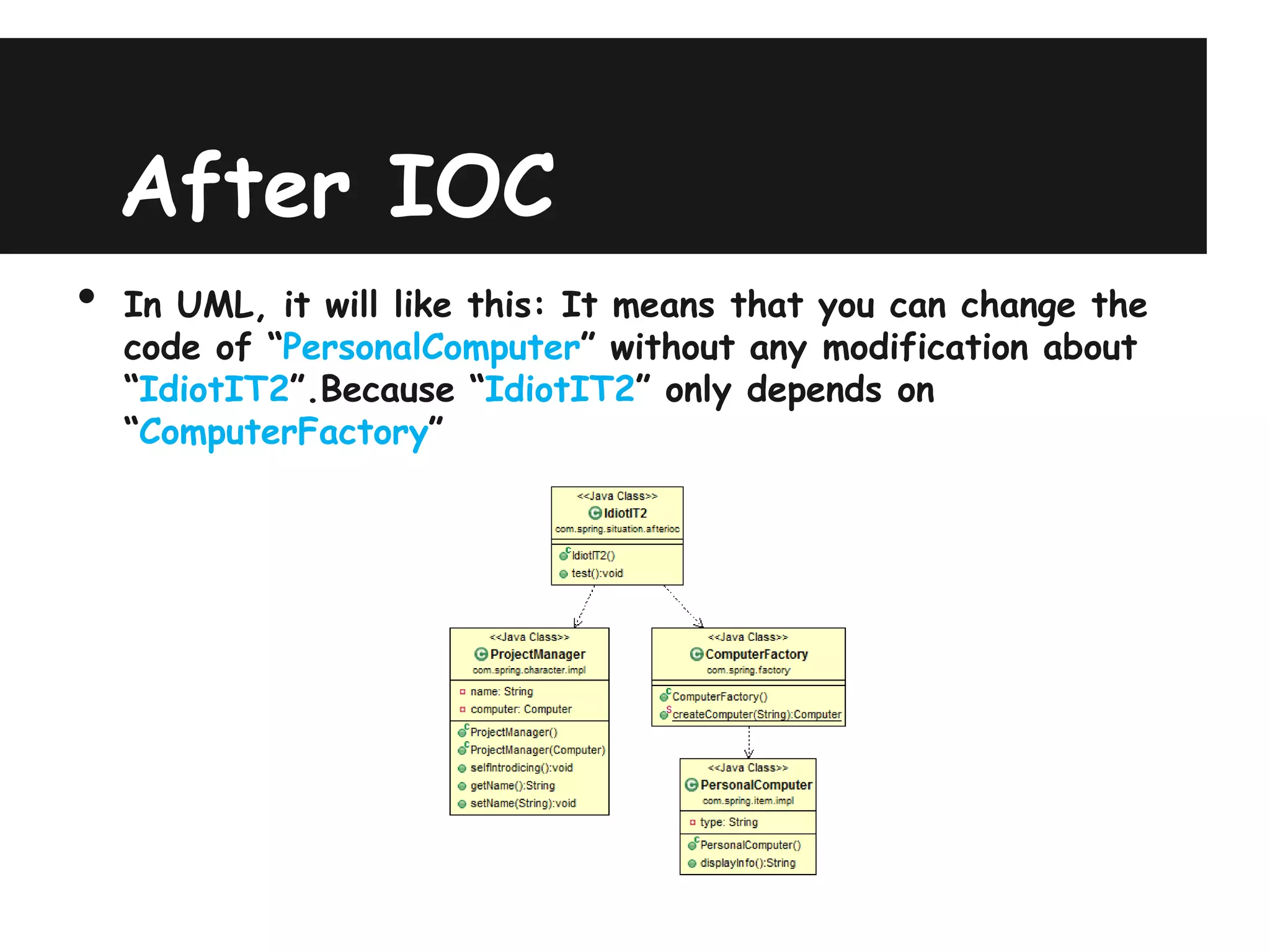 After IOC

• In UML, it will like this: It means that you can change the code of “PersonalComputer” without any modification about “IdiotIT2”.Because “IdiotIT2” only depends on “ComputerFactory”

<<Java Class>>
IdiotIT2
com.spring.situation.afterioc
IdiotIT2()
test():void

<<Java Class>>
ProjectManager
com.spring.character.impl
name: String
computer: Computer
ProjectManager()
ProjectManager(Computer)
selfIntrodicing():void
getName():String
setName(String):void

<<Java Class>>
ComputerFactory
com.spring.factory
ComputerFactory()
createComputer(String):Computer

<<Java Class>>
PersonalComputer
com.spring.item.impl
type: String
PersonalComputer()
displayInfo():String